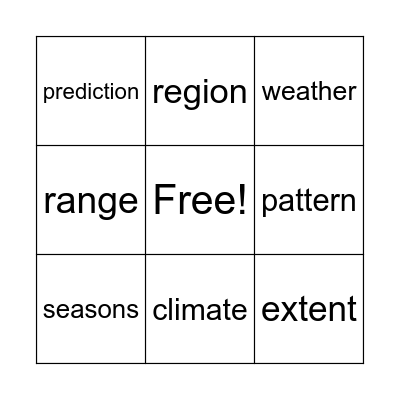 | prediction | region | weather |
|---|---|---|
| range | Free! | pattern |
| seasons | climate | extent |